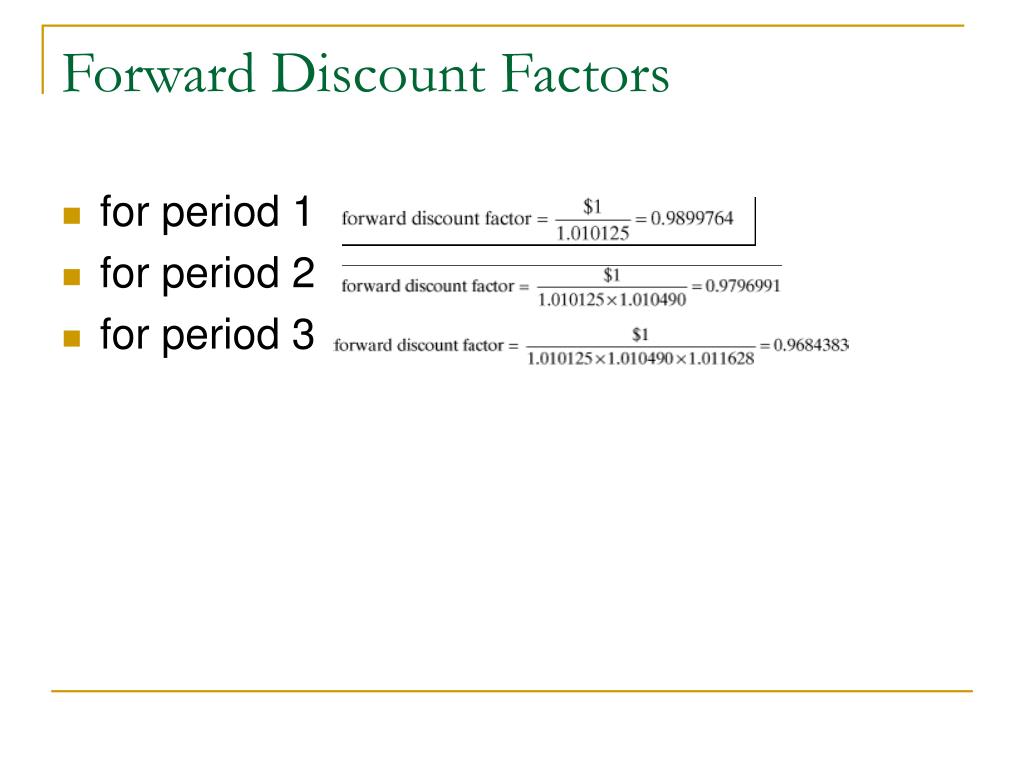 Forward Discount Factors

for period 1 $\text{forward discount factor} = \frac{\$1}{1.010125} = 0.9899764$

for period 2 $\text{forward discount factor} = \frac{\$1}{1.010125 \times 1.010490} = 0.9796991$

for period 3 $\text{forward discount factor} = \frac{\$1}{1.010125 \times 1.010490 \times 1.011628} = 0.9684383$